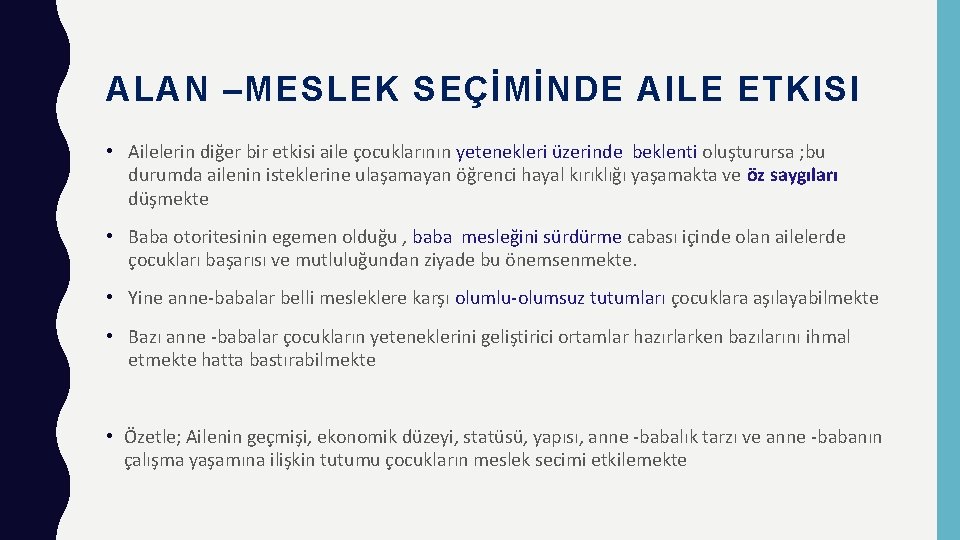 ALAN –MESLEK SEÇİMİNDE AILE ETKISI

• Ailelerin diğer bir etkisi aile çocuklarının yetenekleri üzerinde beklenti oluşturursa ;bu durumda ailenin isteklerine ulaşamayan öğrenci hayal kırıklığı yaşamakta ve öz saygıları düşmekte

• Baba otoritesinin egemen olduğu , baba mesleğini sürdürme cabası içinde olan ailelerde çocukları başarısı ve mutluluğundan ziyade bu önemsenmekte.

• Yine anne-babalar belli mesleklere karşı olumlu-olumsuz tutumları çocuklara aşılayabilmekte

• Bazı anne -babalar çocukların yeteneklerini geliştirici ortamlar hazırlarken bazılarını ihmal etmekte hatta bastırabilmekte

• Özetle; Ailenin geçmişi, ekonomik düzeyi, statüsü, yapısı, anne -babalık tarzı ve anne -babanın çalışma yaşamına ilişkin tutumu çocukların meslek secimi etkilemekte